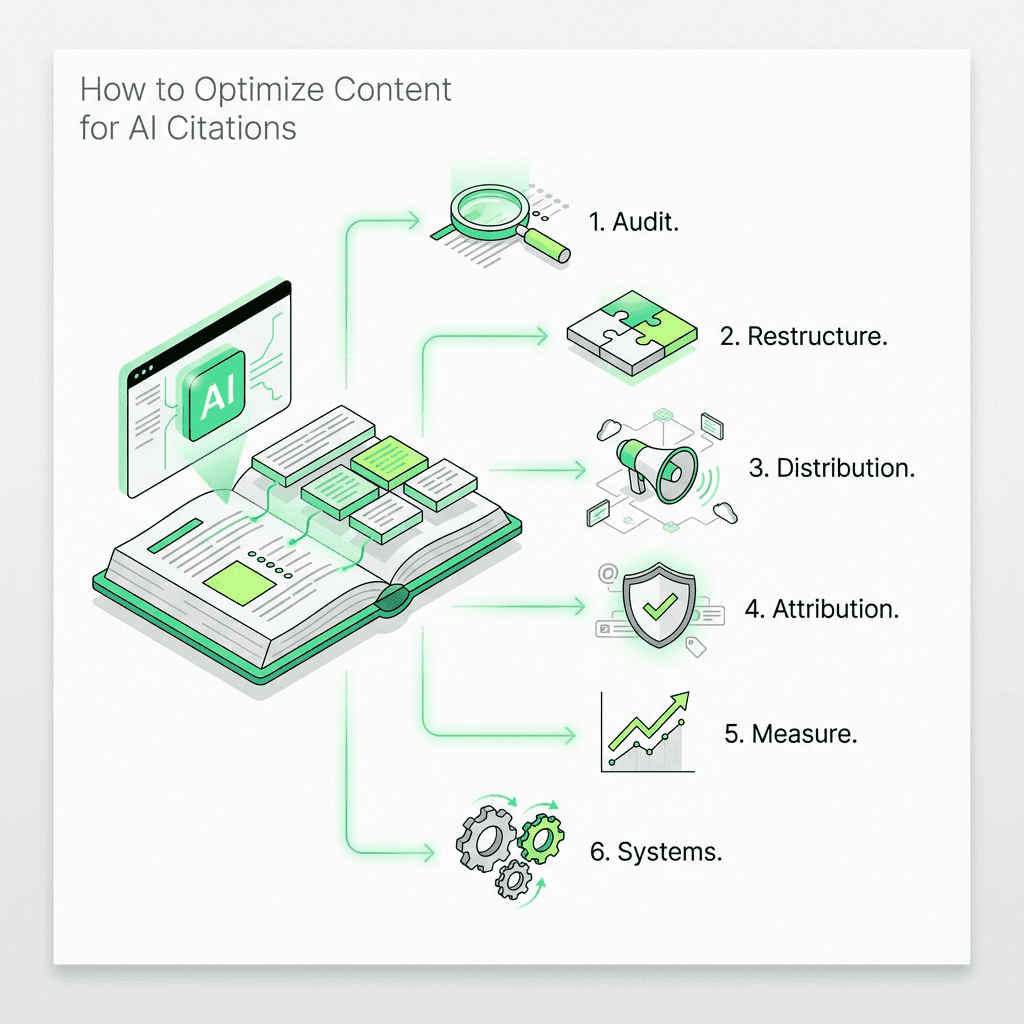 How to Optimize Content for AI Citations

AI

1. Audit.

2. Restructure.

3. Distribution.

4. Attribution.

5. Measure.

6. Systems.